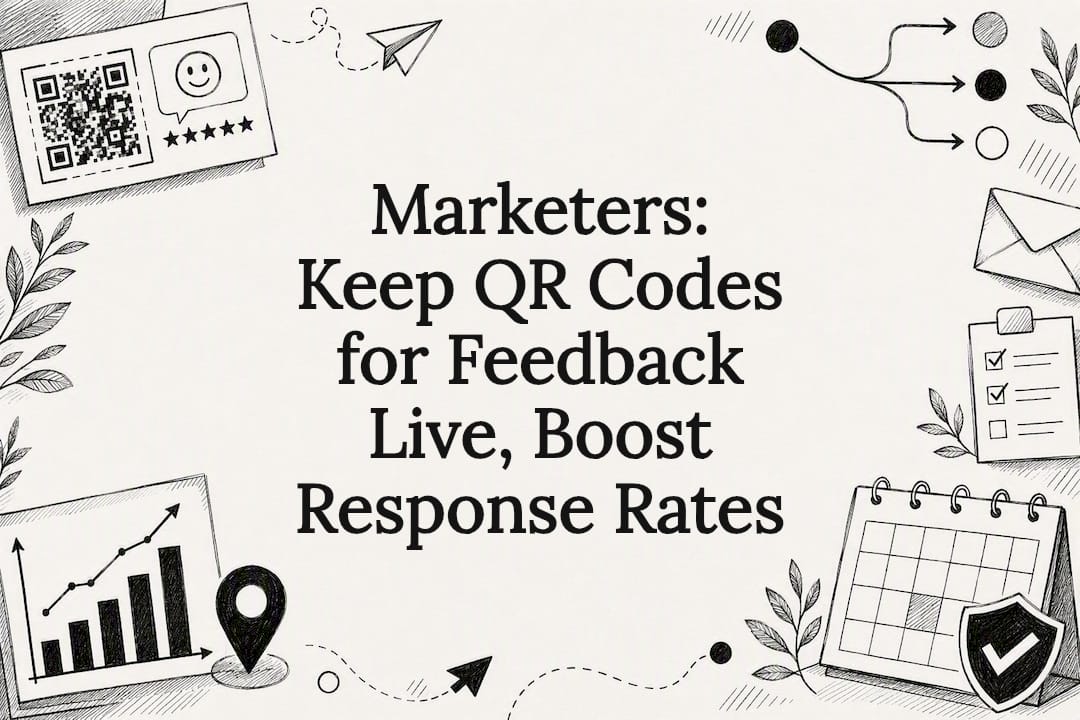 Marketers: Keep QR Codes for Feedback Live, Boost Response Rates